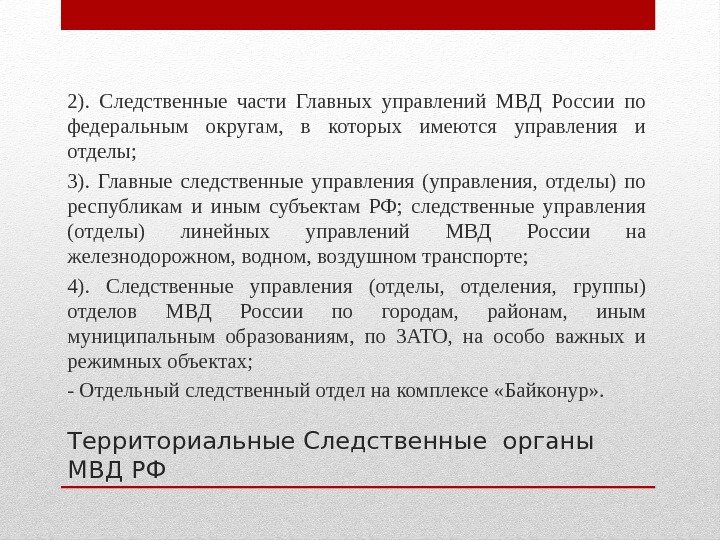 2). Следственные части Главных управлений МВД России по федеральным округам, в которых имеются управления и отделы;

3). Главные следственные управления (управления, отделы) по республикам и иным субъектам РФ; следственные управления (отделы) линейных управлений МВД России на железнодорожном, водном, воздушном транспорте;

4). Следственные управления (отделы, отделения, группы) отделов МВД России по городам, районам, иным муниципальным образованиям, по ЗАТО, на особо важных и режимных объектах;

- Отдельный следственный отдел на комплексе «Байконур».

Территориальные Следственные органы МВД РФ